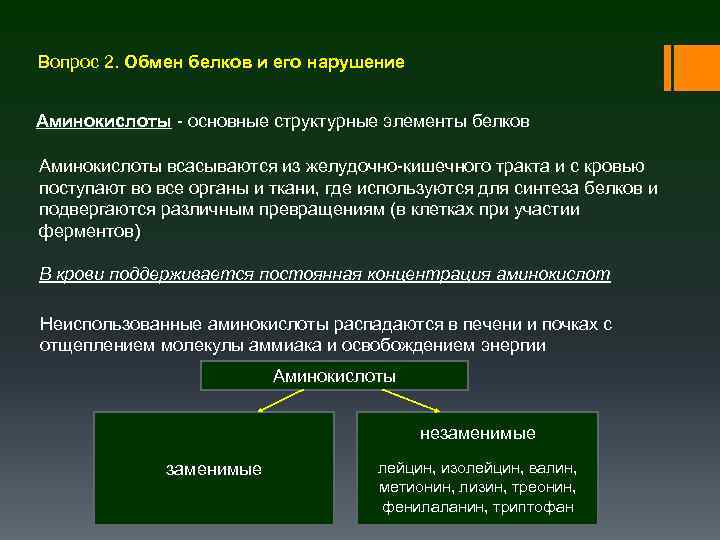 Вопрос 2. Обмен белков и его нарушение

Аминокислоты - основные структурные элементы белков

Аминокислоты всасываются из желудочно-кишечного тракта и с кровью поступают во все органы и ткани, где используются для синтеза белков и подвергаются различным превращениям (в клетках при участии ферментов)

В крови поддерживается постоянная концентрация аминокислот

Неиспользованные аминокислоты распадаются в печени и почках с отщеплением молекулы аммиака и освобождением энергии

Аминокислоты

заменимые

незаменимые

лейцин, изолейцин, валин, метионин, лизин, треонин, фенилаланин, триптофан